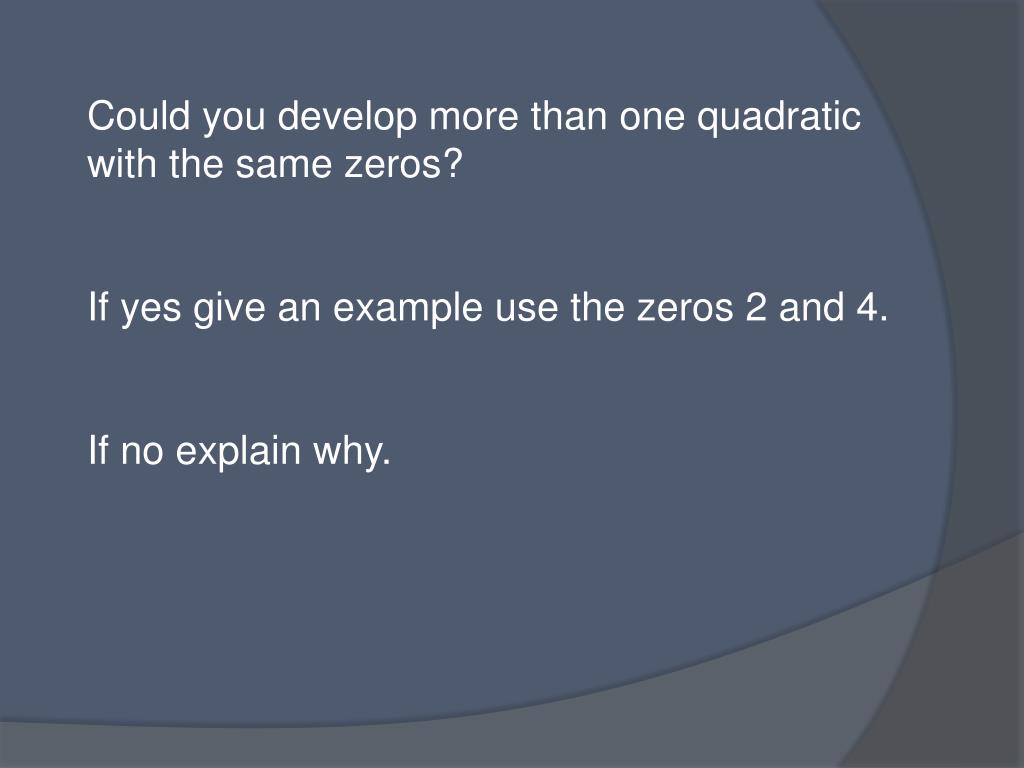 Could you develop more than one quadratic with the same zeros?

If yes give an example use the zeros 2 and 4.

If no explain why.